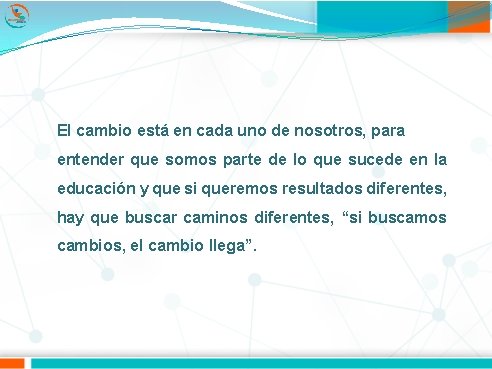 El cambio está en cada uno de nosotros, para entender que somos parte de lo que sucede en la educación y que si queremos resultados diferentes, hay que buscar caminos diferentes, “si buscamos cambios, el cambio llega”.